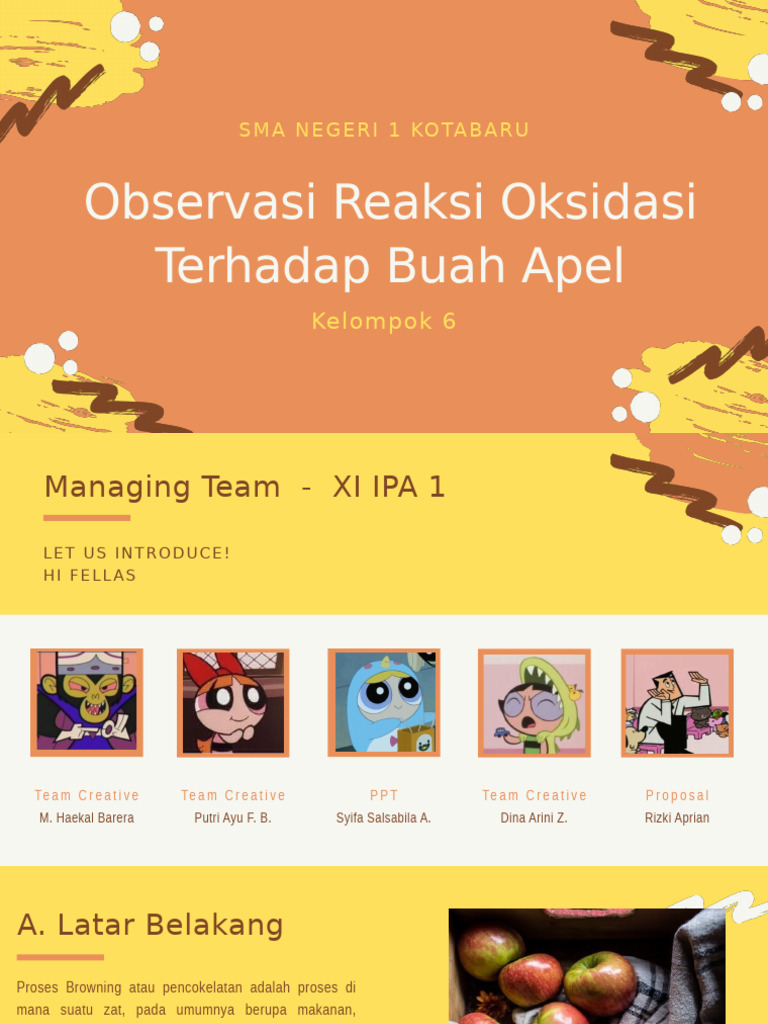 SMA NEGERI 1 KOTABARU

Observasi Reaksi Oksidasi Terhadap Buah Apel

Kelompok 6

Managing Team - XI IPA 1

LET US INTRODUCE!
HI FELLAS

Team Creative
M. Haekal Barera

Team Creative
Putri Ayu F. B.

PPT
Syifa Salsabila A.

Team Creative
Dina Arini Z.

Proposal
Rizki Aprian

A. Latar Belakang

Proses Browning atau pencokelatan adalah proses di mana suatu zat, pada umumnya berupa makanan,